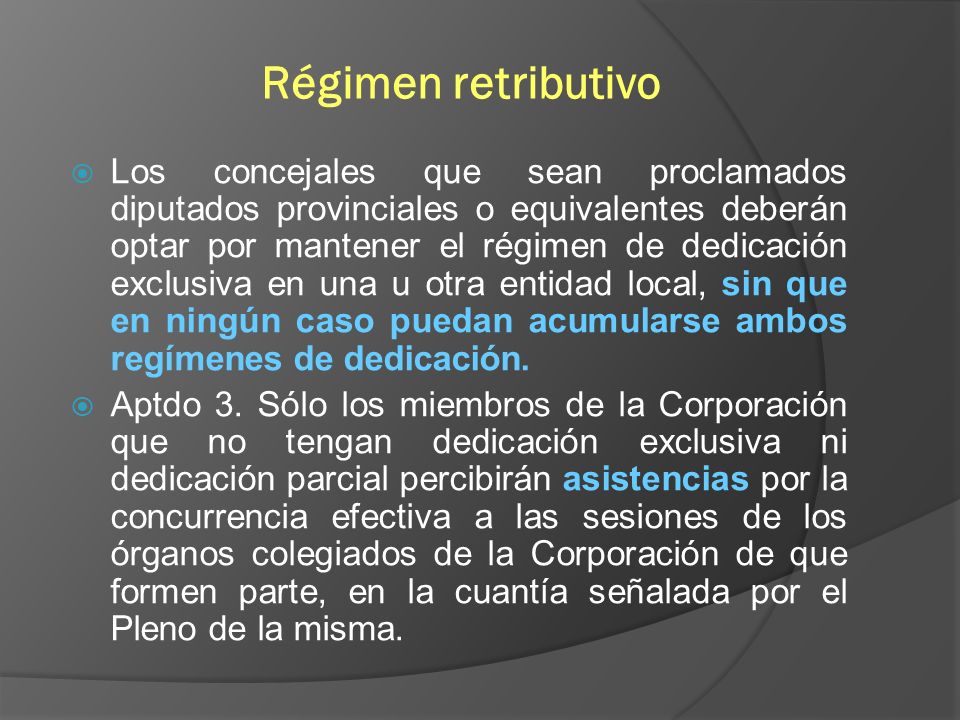 Régimen retributivo

Los concejales que sean proclamados diputados provinciales o equivalentes deberán optar por mantener el régimen de dedicación exclusiva en una u otra entidad local, sin que en ningún caso puedan acumularse ambos regímenes de dedicación.

Aptdo 3. Sólo los miembros de la Corporación que no tengan dedicación exclusiva ni dedicación parcial percibirán asistencias por la concurrencia efectiva a las sesiones de los órganos colegiados de la Corporación de que formen parte, en la cuantía señalada por el Pleno de la misma.